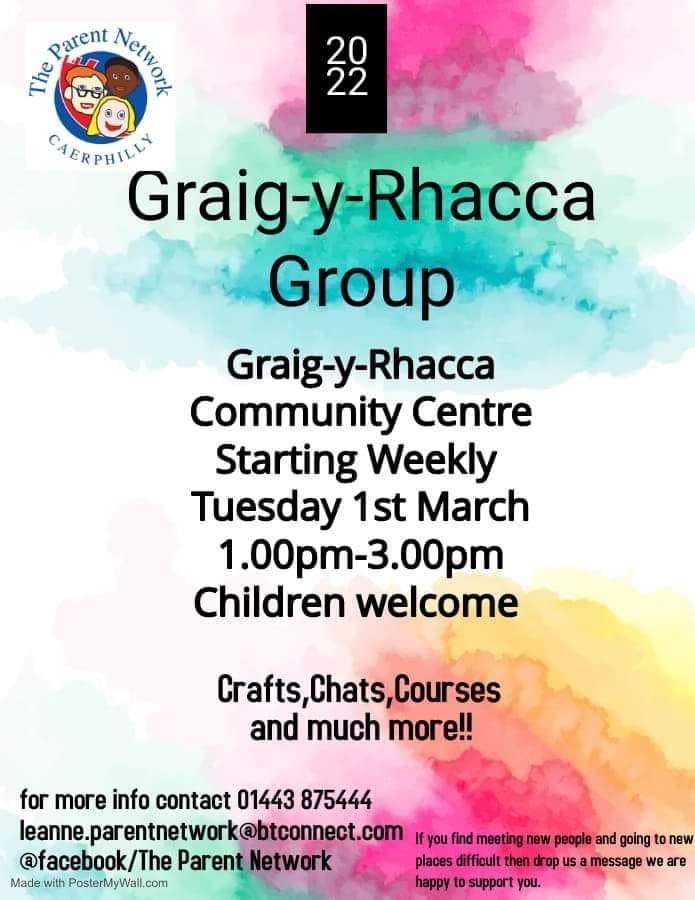 The Parent Network
CAERPHILLY

20
22

Graig-y-Rhacca Group

Graig-y-Rhacca Community Centre
Starting Weekly
Tuesday 1st March
1.00pm-3.00pm
Children welcome

Crafts,Chats,Courses and much more!!

for more info contact 01443 875444
leanne.parentnetwork@btconnect.com
@facebook/The Parent Network

If you find meeting new people and going to new places difficult then drop us a message we are happy to support you.

Made with PosterMyWall.com